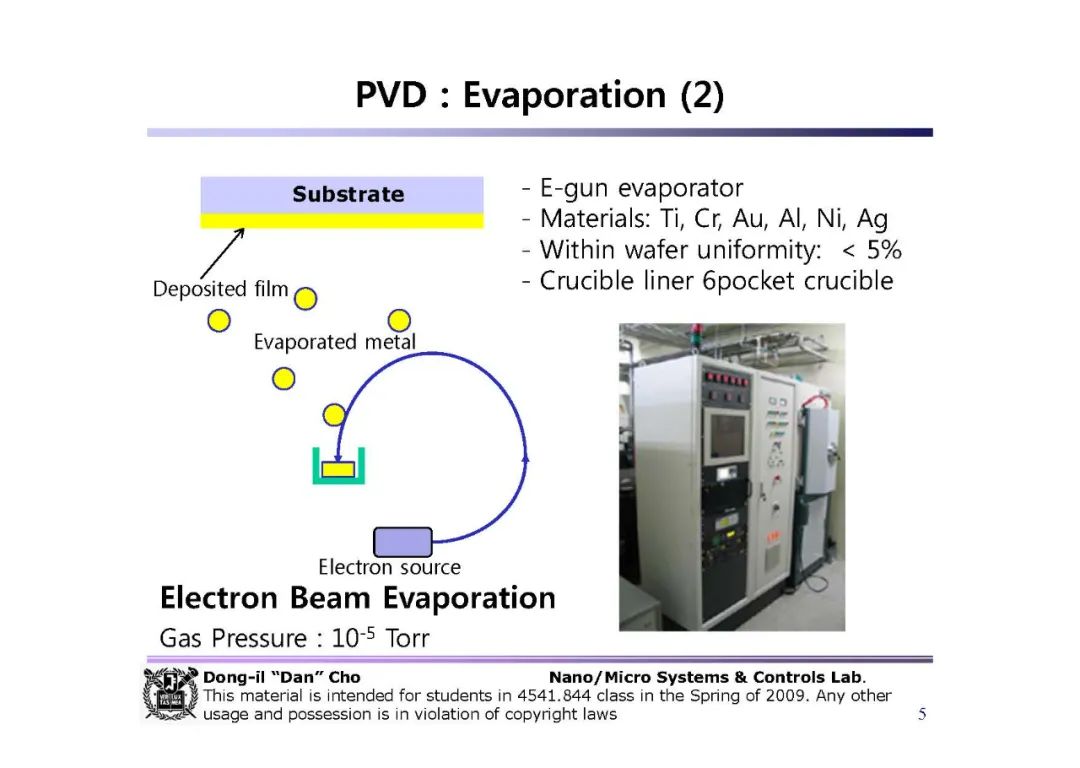 PVD : Evaporation (2)

Substrate

Deposited film

Evaporated metal

Electron source

Electron Beam Evaporation

Gas Pressure : $10^{-5}$ Torr

- E-gun evaporator
- Materials: Ti, Cr, Au, Al, Ni, Ag
- Within wafer uniformity: < 5%
- Crucible liner 6pocket crucible

Dong-il "Dan" Cho Nano/Micro Systems & Controls Lab.
This material is intended for students in 4541.844 class in the Spring of 2009. Any other usage and possession is in violation of copyright laws

5